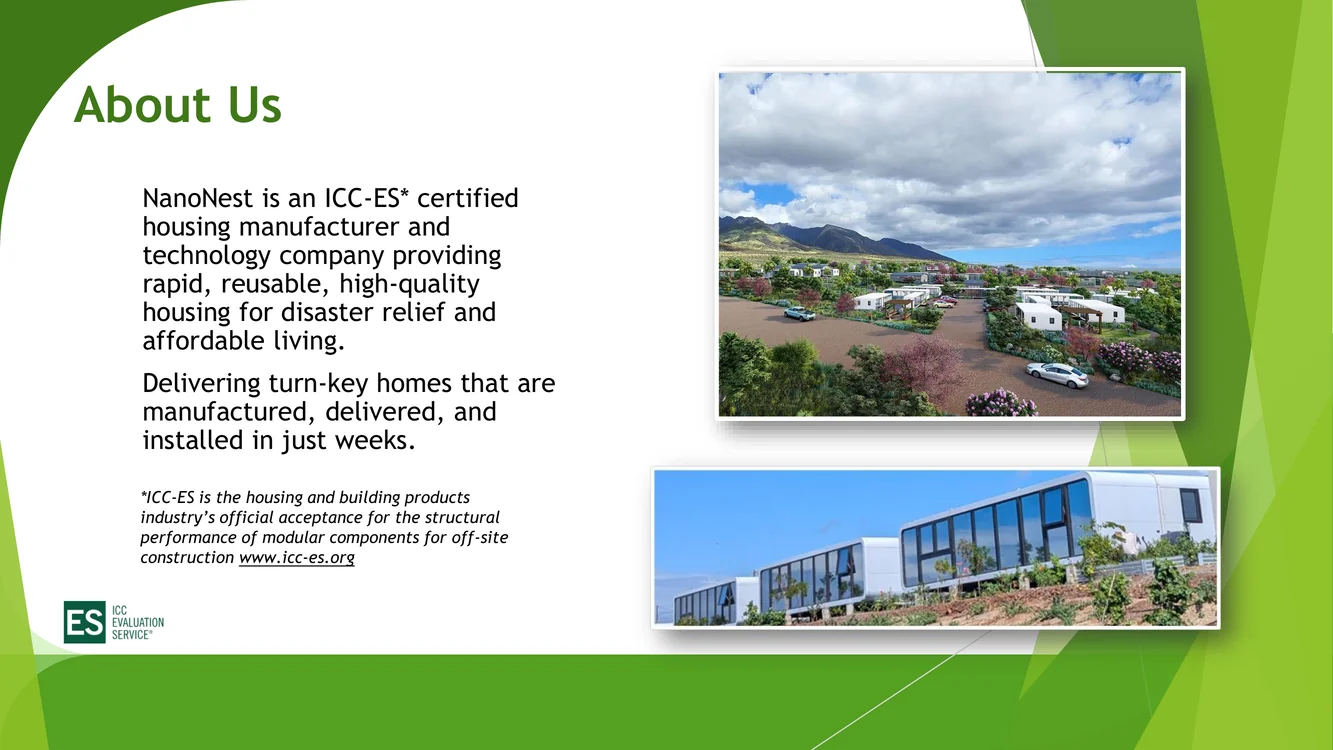 About Us

NanoNest is an ICC-ES* certified housing manufacturer and technology company providing rapid, reusable, high-quality housing for disaster relief and affordable living.

Delivering turn-key homes that are manufactured, delivered, and installed in just weeks.

*ICC-ES is the housing and building products industry's official acceptance for the structural performance of modular components for off-site construction www.icc-es.org

ES ICC EVALUATION SERVICE®